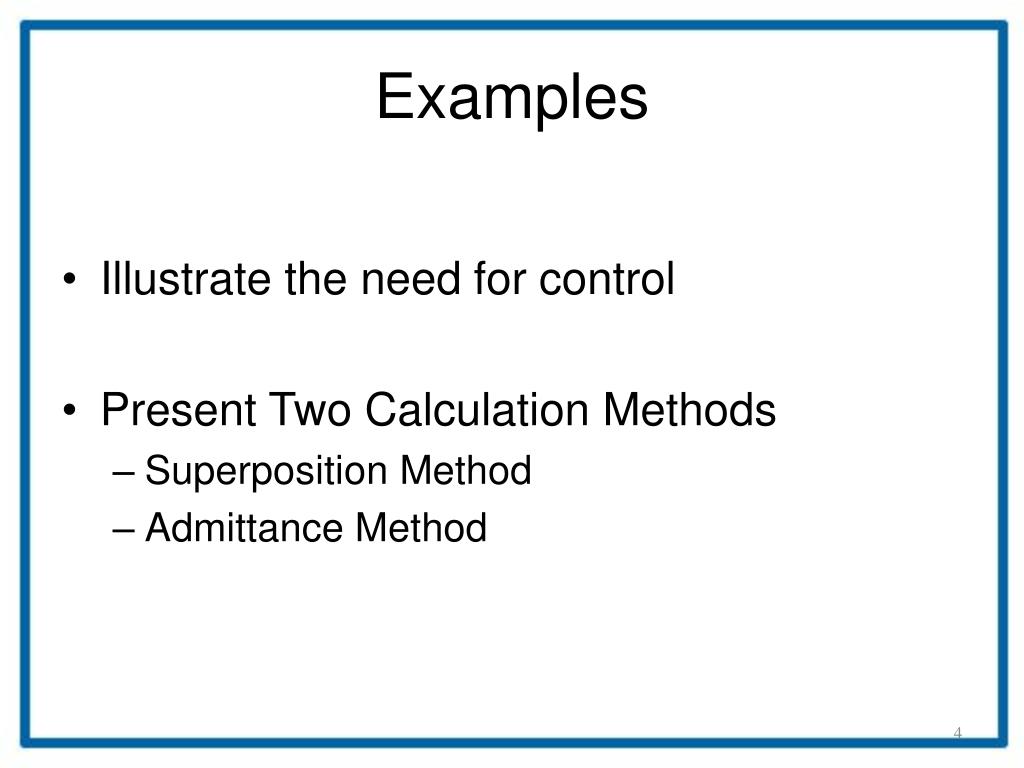 Examples

• Illustrate the need for control

• Present Two Calculation Methods
– Superposition Method
– Admittance Method

4